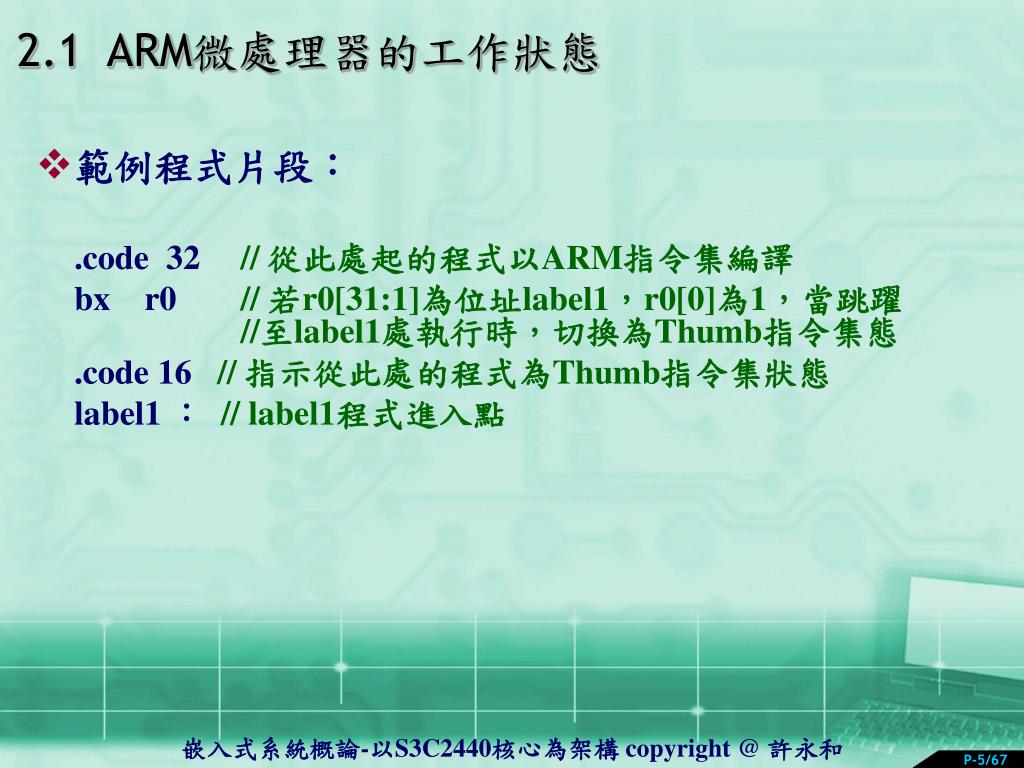 2.1 ARM微處理器的工作狀態

❖範例程式片段：

.code 32 // 從此處起的程式以ARM指令集編譯
bx r0 // 若r0[31:1]為位址label1，r0[0]為1，當跳躍
//至label1處執行時，切換為Thumb指令集態
.code 16 // 指示從此處的程式為Thumb指令集狀態
label1 ： // label1程式進入點

嵌入式系統概論-以S3C2440核心為架構 copyright @ 許永和

P-5/67